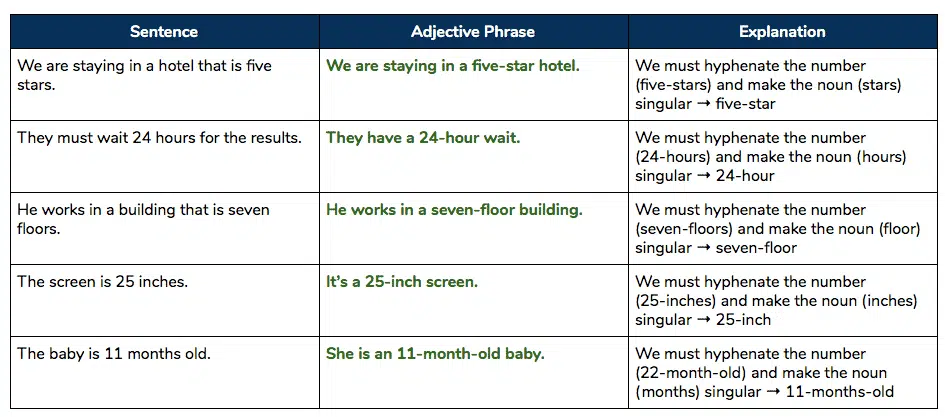 | Sentence | Adjective Phrase | Explanation |
|---|---|---|
| We are staying in a hotel that is five stars. | We are staying in a five-star hotel. | We must hyphenate the number (five-stars) and make the noun (stars) singular → five-star |
| They must wait 24 hours for the results. | They have a 24-hour wait. | We must hyphenate the number (24-hours) and make the noun (hours) singular → 24-hour |
| He works in a building that is seven floors. | He works in a seven-floor building. | We must hyphenate the number (seven-floors) and make the noun (floor) singular → seven-floor |
| The screen is 25 inches. | It's a 25-inch screen. | We must hyphenate the number (25-inches) and make the noun (inches) singular → 25-inch |
| The baby is 11 months old. | She is an 11-month-old baby. | We must hyphenate the number (22-month-old) and make the noun (months) singular → 11-months-old |